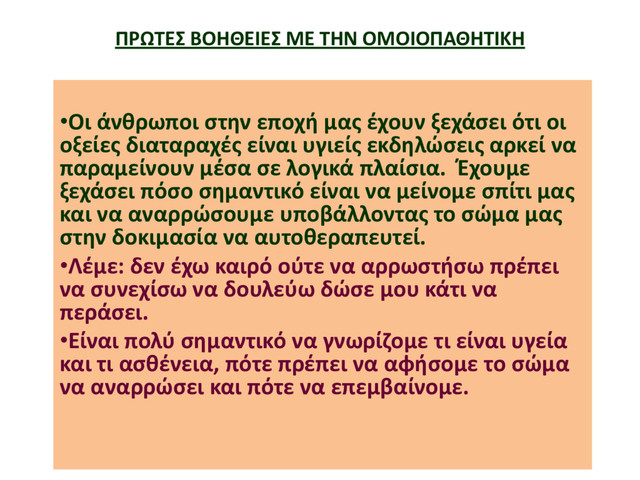 ΠΡΩΤΕΣ ΒΟΗΘΕΙΕΣ ΜΕ ΤΗΝ ΟΜΟΙΟΠΑΘΗΤΙΚΗ

•Οι άνθρωποι στην εποχή μας έχουν ξεχάσει ότι οι οξείες διαταραχές είναι υγιείς εκδηλώσεις αρκεί να παραμείνουν μέσα σε λογικά πλαίσια. Έχουμε ξεχάσει πόσο σημαντικό είναι να μείνομε σπίτι μας και να αναρρώσουμε υποβάλλοντας το σώμα μας στην δοκιμασία να αυτοθεραπευτεί.

•Λέμε: δεν έχω καιρό ούτε να αρρωστήσω πρέπει να συνεχίσω να δουλεύω δώσε μου κάτι να περάσει.

•Είναι πολύ σημαντικό να γνωρίζομε τι είναι υγεία και τι ασθένεια, πότε πρέπει να αφήσομε το σώμα να αναρρώσει και πότε να επεμβαίνομε.